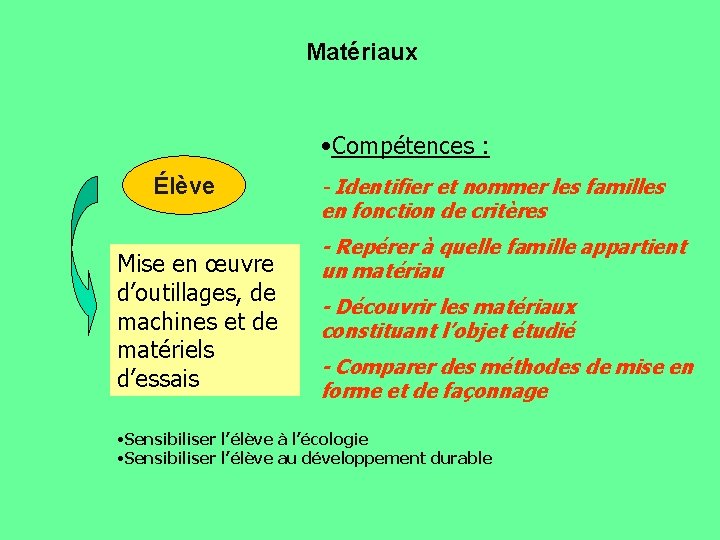 Matériaux

Élève

Mise en œuvre d'outillages, de machines et de matériels d'essais

•Compétences :

- Identifier et nommer les familles en fonction de critères

- Repérer à quelle famille appartient un matériau

- Découvrir les matériaux constituant l'objet étudié

- Comparer des méthodes de mise en forme et de façonnage

•Sensibiliser l'élève à l'écologie
•Sensibiliser l'élève au développement durable